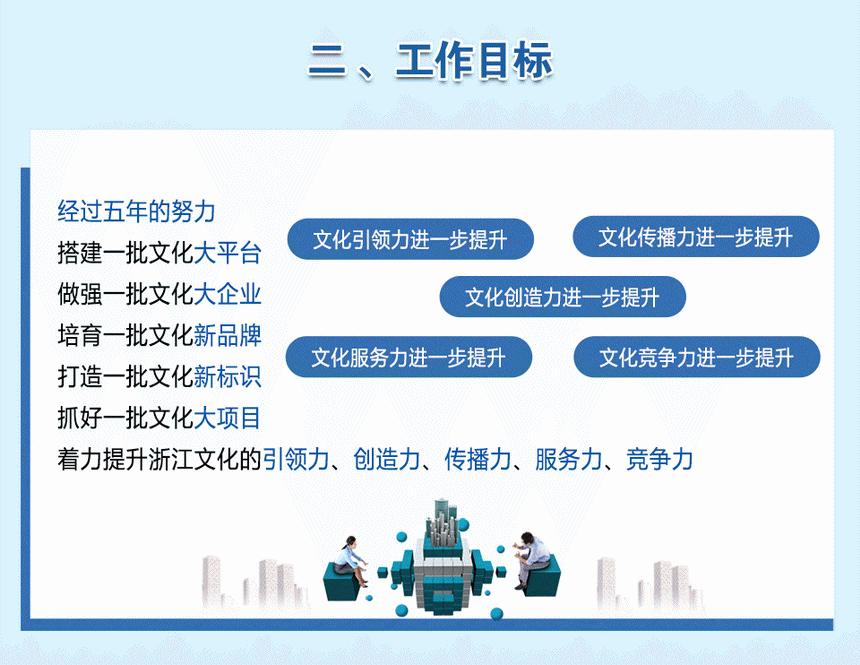 二、工作目标

经过五年的努力
搭建一批文化大平台
做强一批文化大企业
培育一批文化新品牌
打造一批文化新标识
抓好一批文化大项目
着力提升浙江文化的引领力、创造力、传播力、服务力、竞争力

文化引领力进一步提升
文化传播力进一步提升
文化创造力进一步提升
文化服务力进一步提升
文化竞争力进一步提升